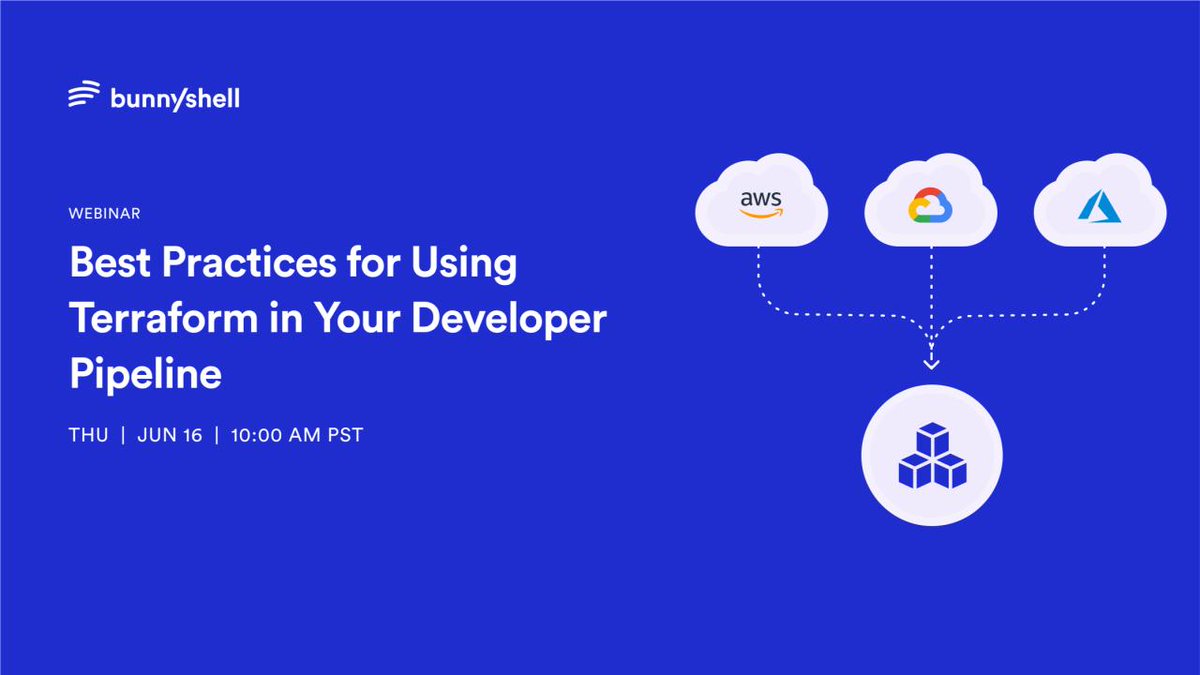 bunnyshell

WEBINAR

Best Practices for Using Terraform in Your Developer Pipeline

THU | JUN 16 | 10:00 AM PST

aws